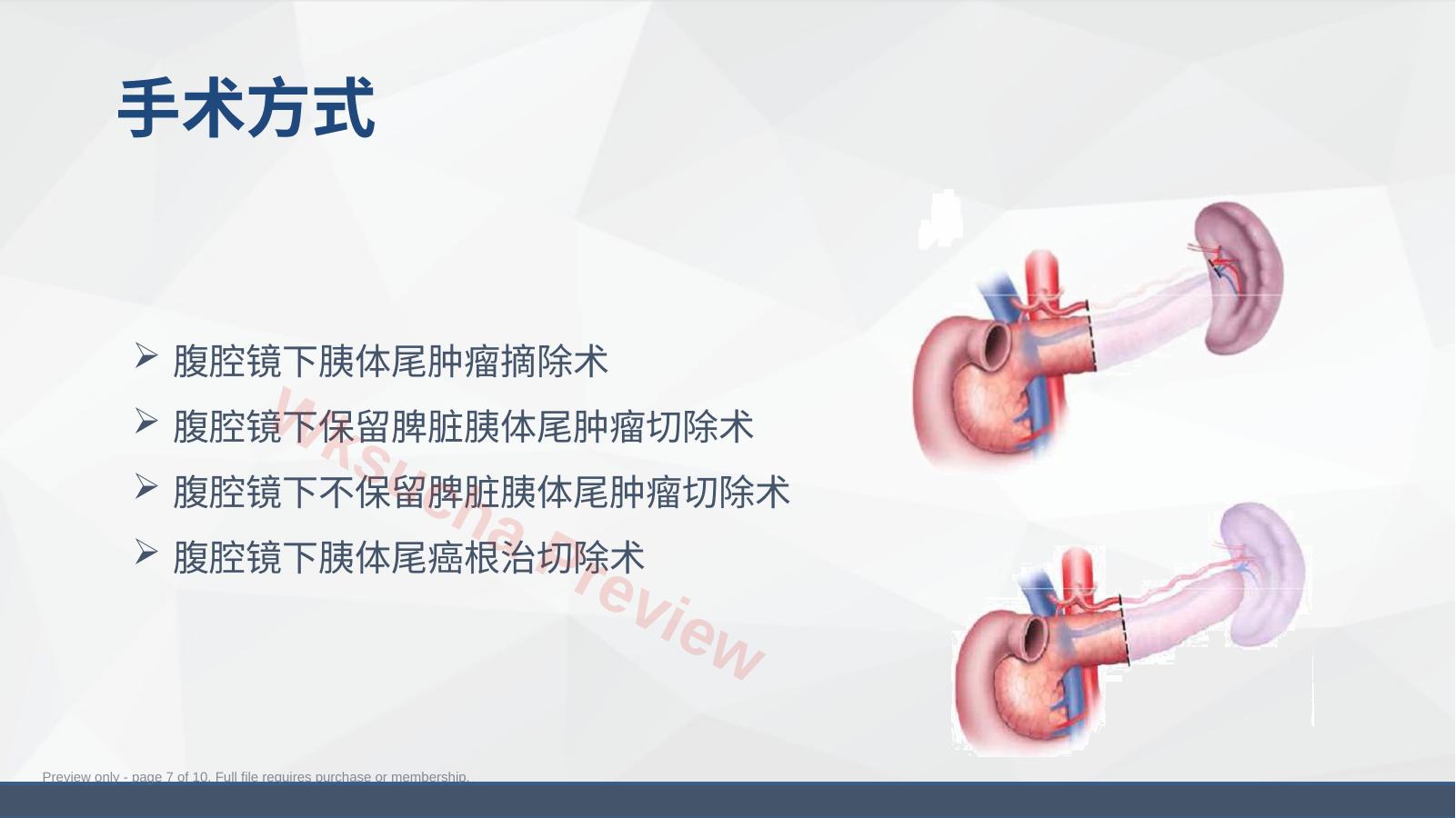 手术方式

➢ 腹腔镜下胰体尾肿瘤摘除术
➢ 腹腔镜下保留脾脏胰体尾肿瘤切除术
➢ 腹腔镜下不保留脾脏胰体尾肿瘤切除术
➢ 腹腔镜下胰体尾癌根治切除术

Wksucha Preview

Preview only - page 7 of 10. Full file requires purchase or membership.